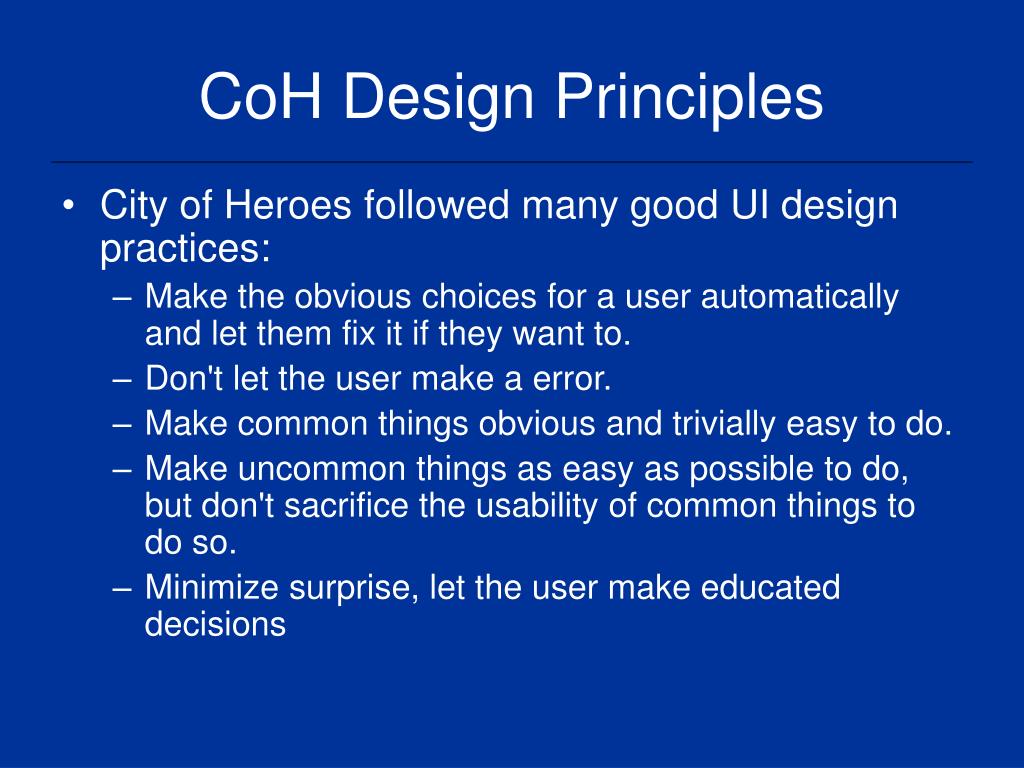 CoH Design Principles

• City of Heroes followed many good UI design practices:
– Make the obvious choices for a user automatically and let them fix it if they want to.
– Don't let the user make a error.
– Make common things obvious and trivially easy to do.
– Make uncommon things as easy as possible to do, but don't sacrifice the usability of common things to do so.
– Minimize surprise, let the user make educated decisions